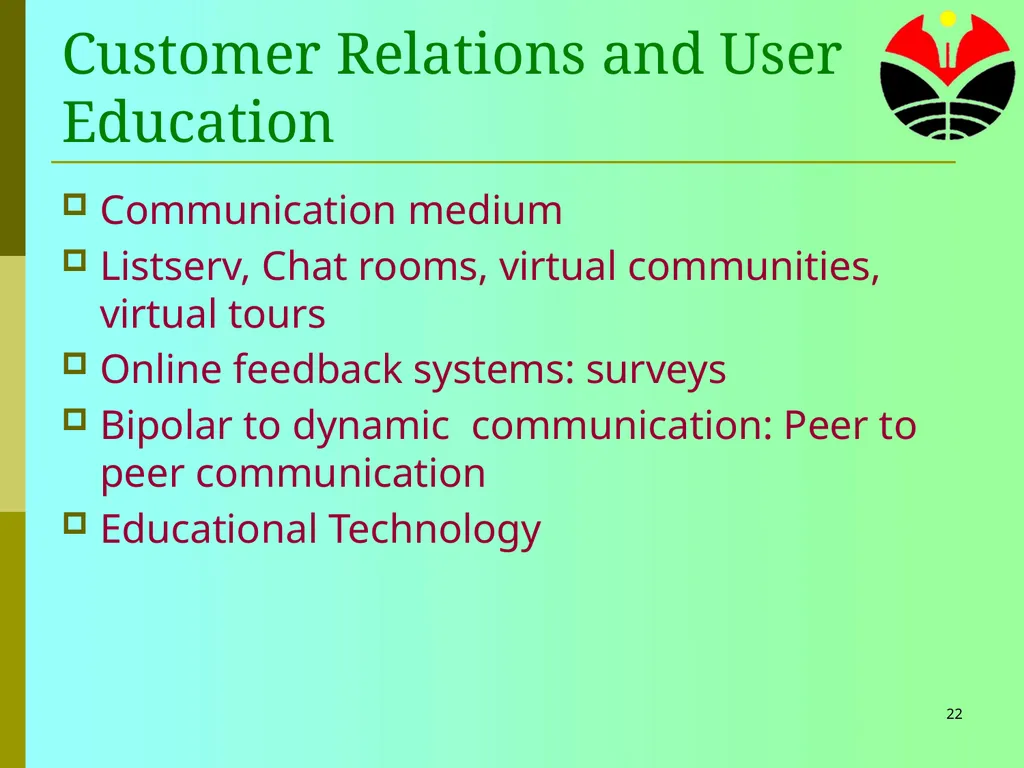 Customer Relations and User Education

Communication medium

Listserv, Chat rooms, virtual communities, virtual tours

Online feedback systems: surveys

Bipolar to dynamic  communication: Peer to peer communication

Educational Technology

22